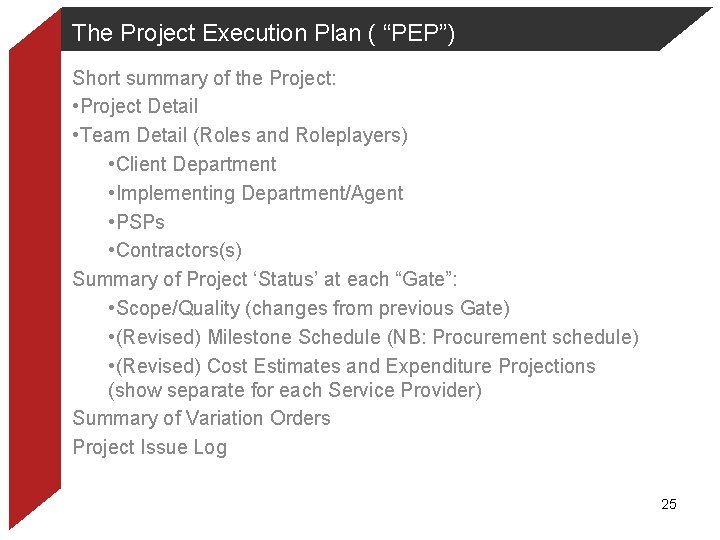 The Project Execution Plan ( “PEP”)

Short summary of the Project:
•Project Detail
•Team Detail (Roles and Roleplayers)
•Client Department
•Implementing Department/Agent
•PSPs
•Contractors(s)
Summary of Project ‘Status’ at each “Gate”:
•Scope/Quality (changes from previous Gate)
•(Revised) Milestone Schedule (NB: Procurement schedule)
•(Revised) Cost Estimates and Expenditure Projections (show separate for each Service Provider)
Summary of Variation Orders
Project Issue Log

25